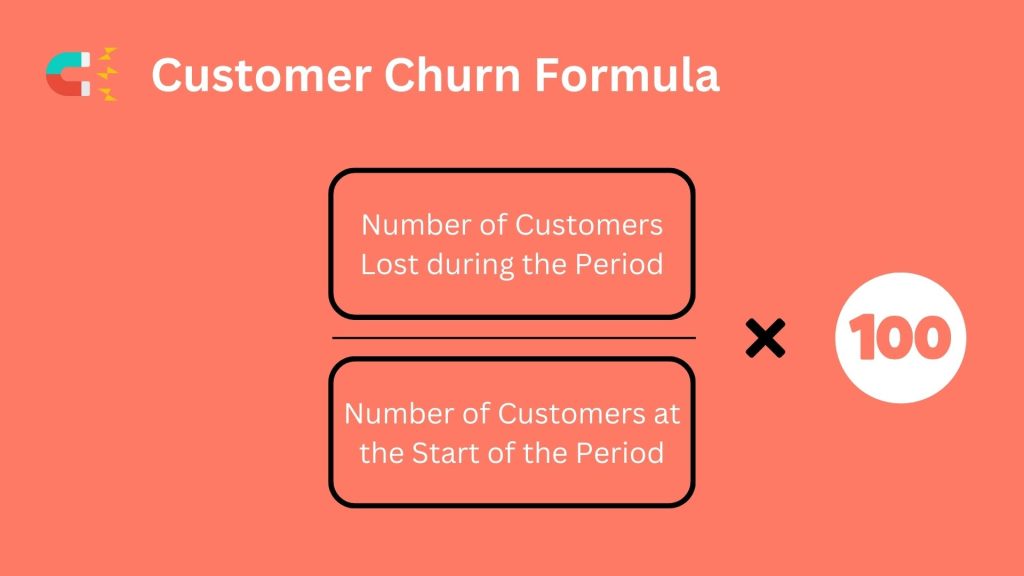 Customer Churn Formula

$\frac{\text{Number of Customers Lost during the Period}}{\text{Number of Customers at the Start of the Period}} \times 100$